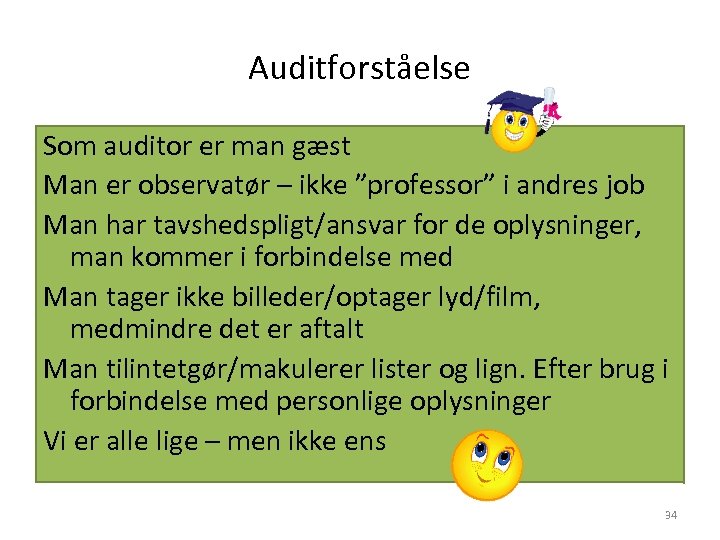 Auditforståelse

Som auditor er man gæst

Man er observatør – ikke ”professor” i andres job

Man har tavshedspligt/ansvar for de oplysninger, man kommer i forbindelse med

Man tager ikke billeder/optager lyd/film, medmindre det er aftalt

Man tilintetgør/makulerer lister og lign. Efter brug i forbindelse med personlige oplysninger

Vi er alle lige – men ikke ens

34